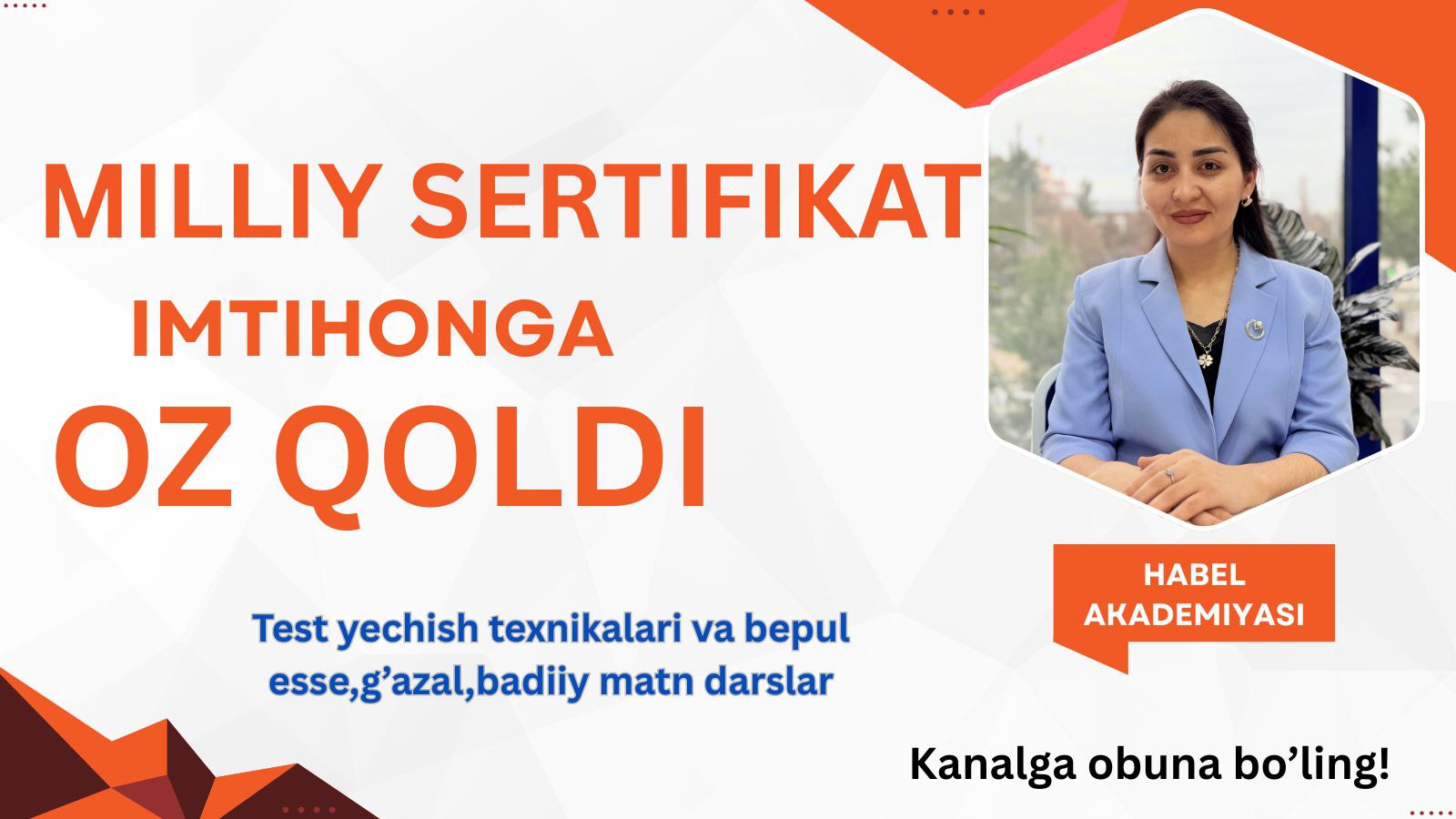 MILLIY SERTIFIKAT
IMTIHONGA
OZ QOLDI

Test yechish texnikalari va bepul esse,g’azal,badiiy matn darslar

HABEL AKADEMIYASI

Kanalga obuna bo’ling!